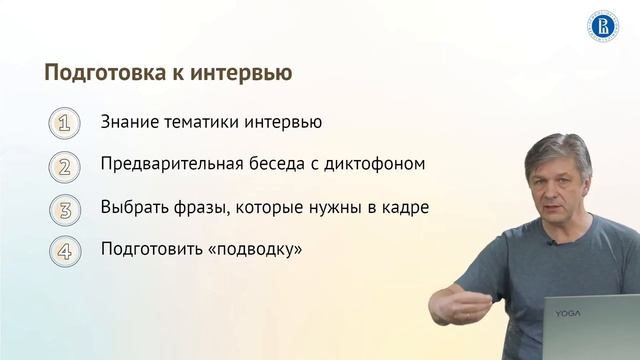 Подготовка к интервью

1 Знание тематики интервью

2 Предварительная беседа с диктофоном

3 Выбрать фразы, которые нужны в кадре

4 Подготовить «подводку»

YOGA